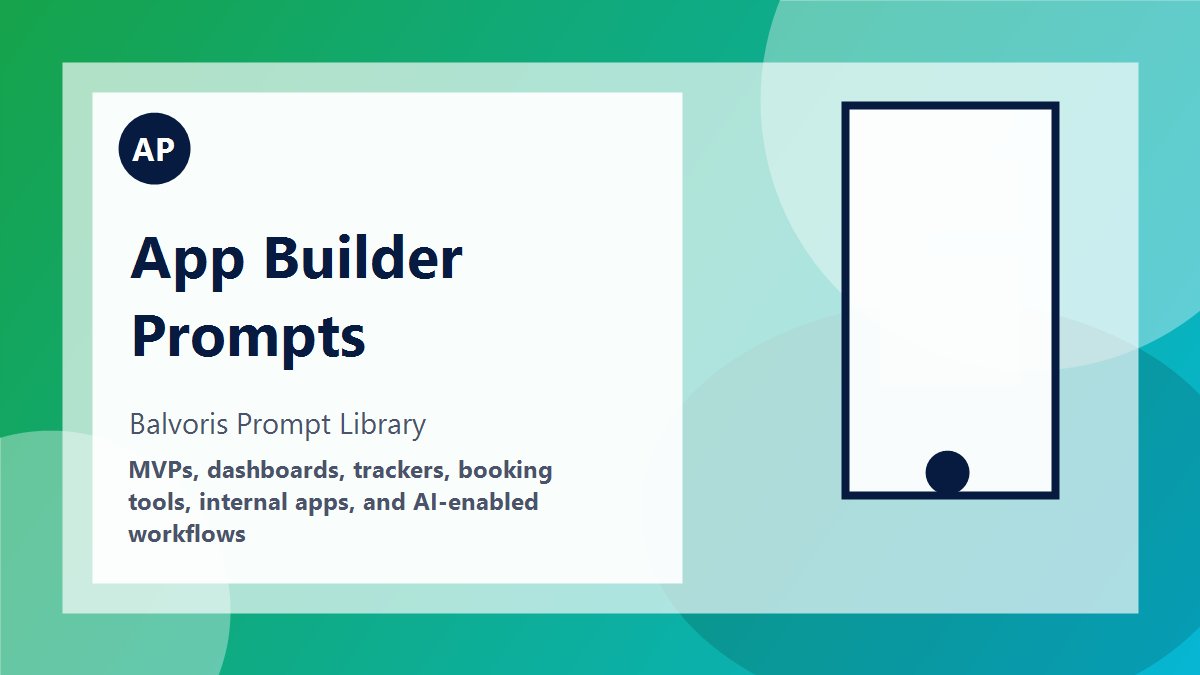 AP

App Builder Prompts

Balvoris Prompt Library

MVPs, dashboards, trackers, booking tools, internal apps, and AI-enabled workflows